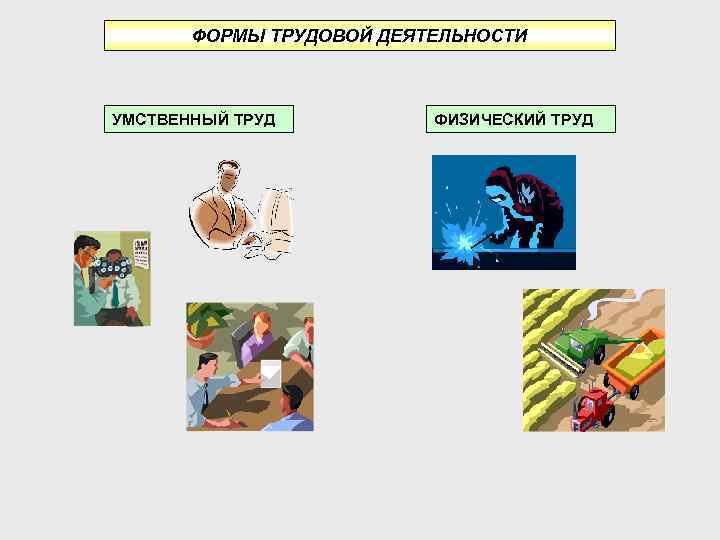 ФОРМЫ ТРУДОВОЙ ДЕЯТЕЛЬНОСТИ

УМСТВЕННЫЙ ТРУД

ФИЗИЧЕСКИЙ ТРУД